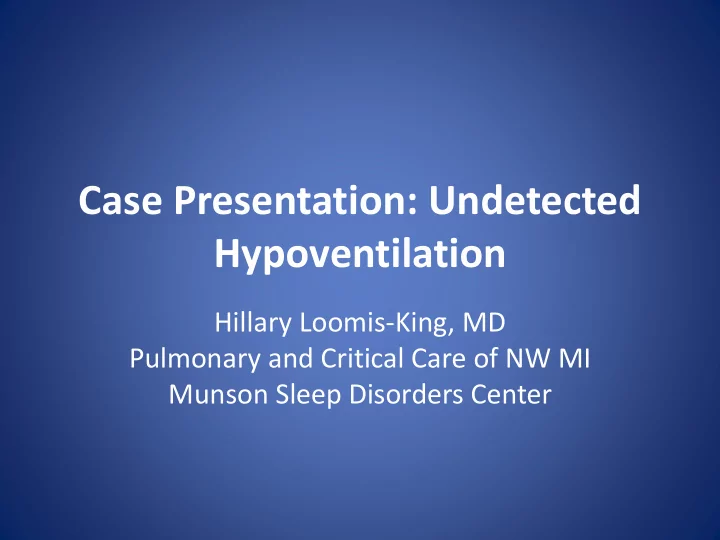 Case Presentation: Undetected Hypoventilation

Hillary Loomis-King, MD
Pulmonary and Critical Care of NW MI
Munson Sleep Disorders Center